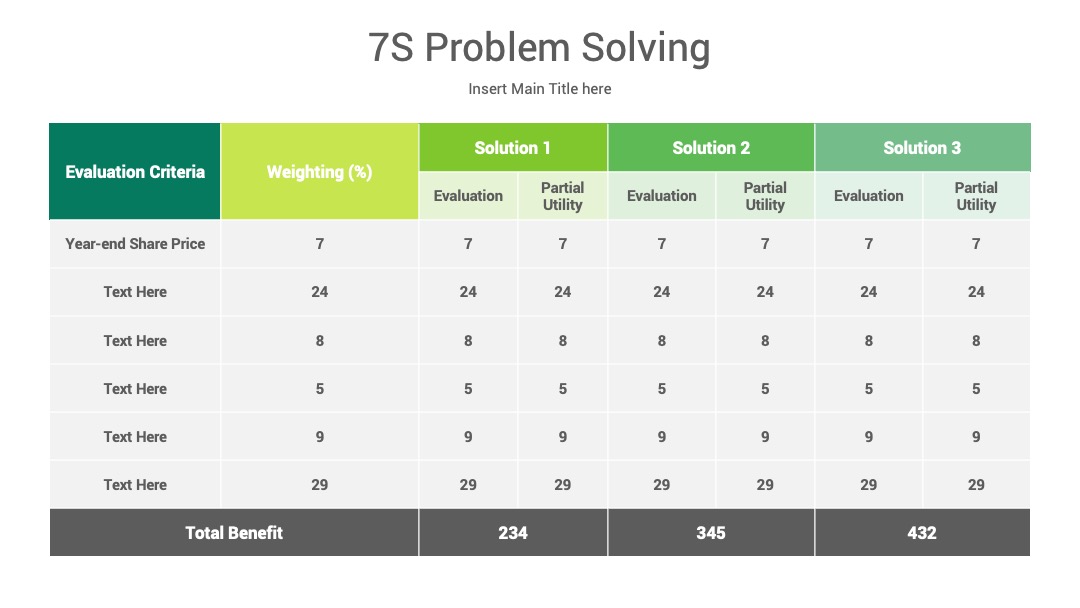 7S Problem Solving

Insert Main Title here

| Evaluation Criteria | Weighting (%) | Solution 1 | | Solution 2 | | Solution 3 | |
|---|---|---|---|---|---|---|---|
| | | Evaluation | Partial Utility | Evaluation | Partial Utility | Evaluation | Partial Utility |
| Year-end Share Price | 7 | 7 | 7 | 7 | 7 | 7 | 7 |
| Text Here | 24 | 24 | 24 | 24 | 24 | 24 | 24 |
| Text Here | 8 | 8 | 8 | 8 | 8 | 8 | 8 |
| Text Here | 5 | 5 | 5 | 5 | 5 | 5 | 5 |
| Text Here | 9 | 9 | 9 | 9 | 9 | 9 | 9 |
| Text Here | 29 | 29 | 29 | 29 | 29 | 29 | 29 |
| Total Benefit | | 234 | | 345 | | 432 | |